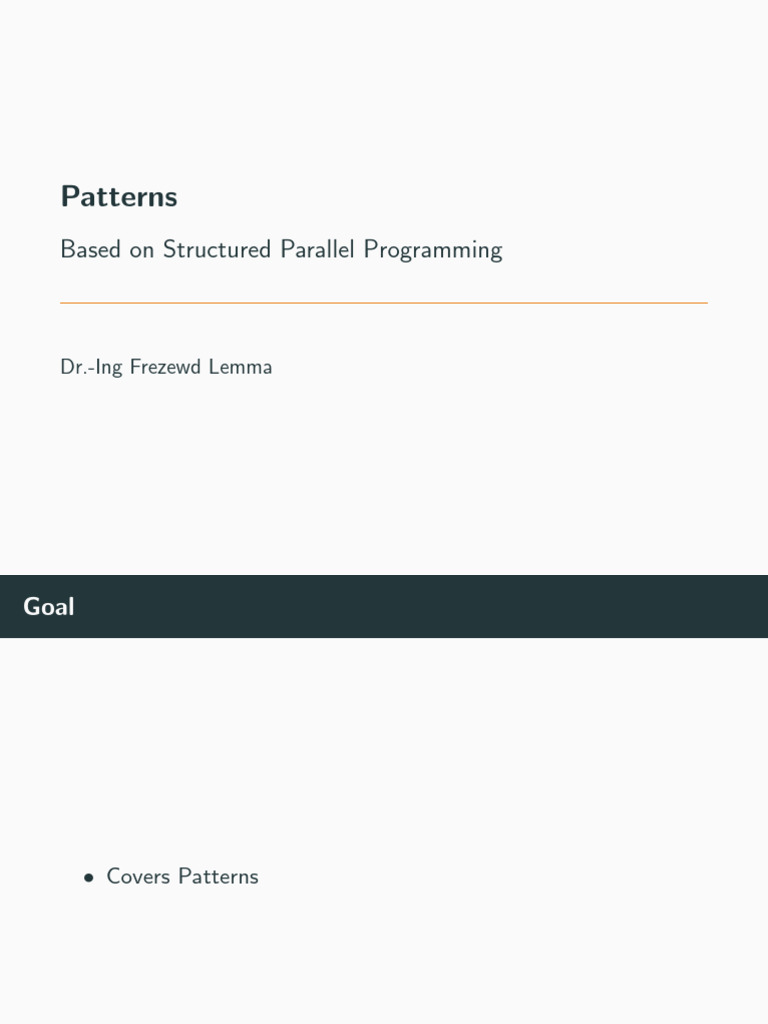 Patterns

Based on Structured Parallel Programming

Dr.-Ing Frezewd Lemma

Goal

• Covers Patterns